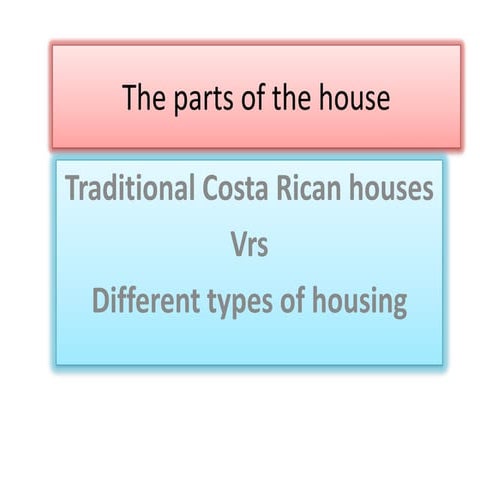 The parts of the house

Traditional Costa Rican houses

Vrs

Different types of housing